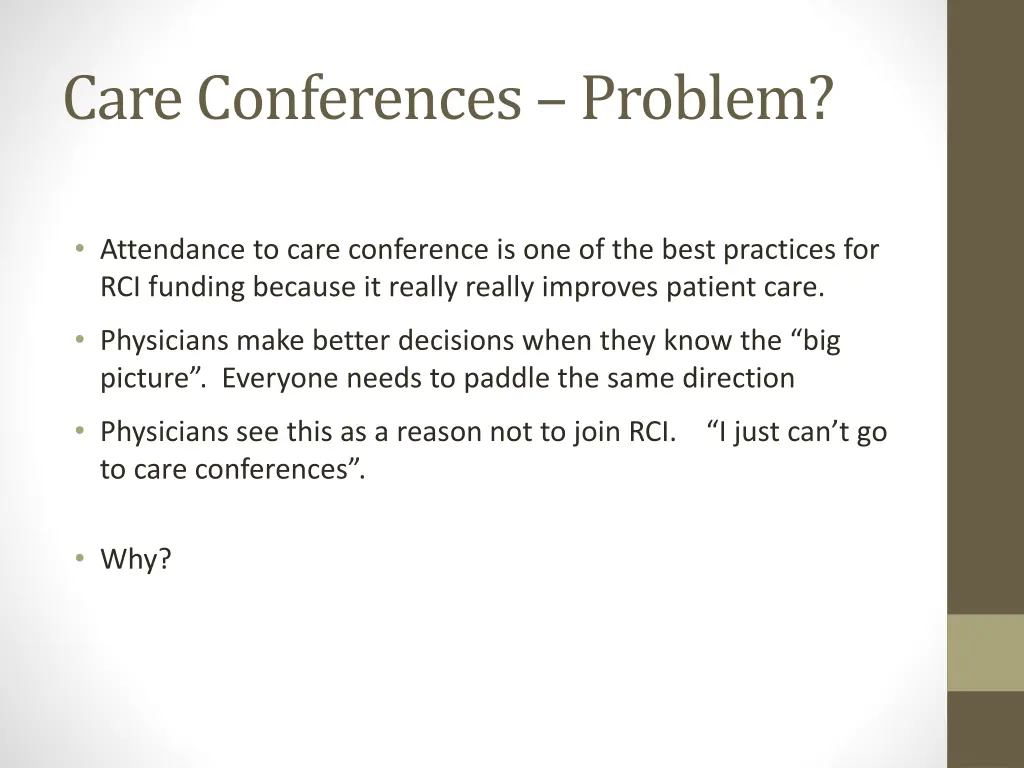 Care Conferences – Problem?

• Attendance to care conference is one of the best practices for RCI funding because it really really improves patient care.

• Physicians make better decisions when they know the “big picture”. Everyone needs to paddle the same direction

• Physicians see this as a reason not to join RCI. “I just can’t go to care conferences”.

• Why?